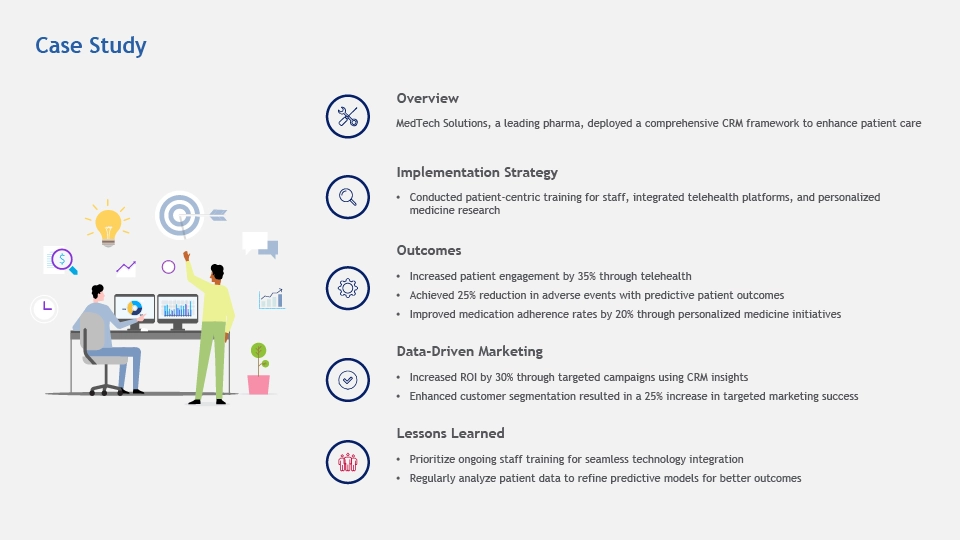 Case Study

Overview

MedTech Solutions, a leading pharma, deployed a comprehensive CRM framework to enhance patient care

Implementation Strategy

• Conducted patient-centric training for staff, integrated telehealth platforms, and personalized medicine research

Outcomes

• Increased patient engagement by 35% through telehealth
• Achieved 25% reduction in adverse events with predictive patient outcomes
• Improved medication adherence rates by 20% through personalized medicine initiatives

Data-Driven Marketing

• Increased ROI by 30% through targeted campaigns using CRM insights
• Enhanced customer segmentation resulted in a 25% increase in targeted marketing success

Lessons Learned

• Prioritize ongoing staff training for seamless technology integration
• Regularly analyze patient data to refine predictive models for better outcomes